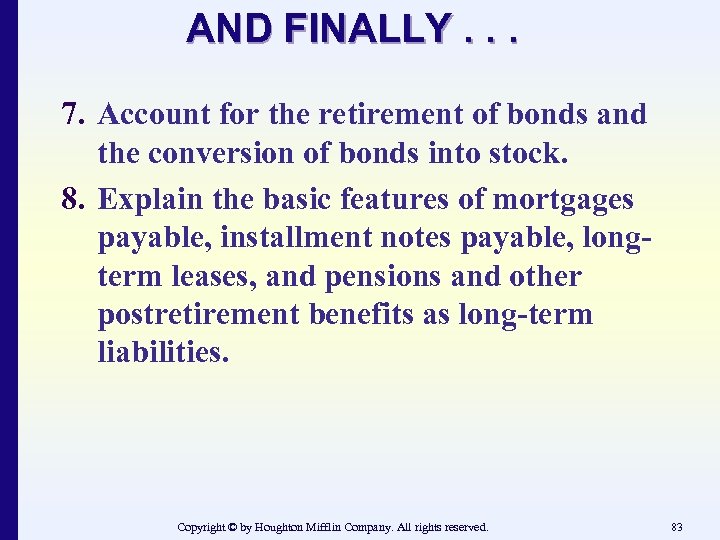 AND FINALLY . . .

7. Account for the retirement of bonds and the conversion of bonds into stock.

8. Explain the basic features of mortgages payable, installment notes payable, long-term leases, and pensions and other postretirement benefits as long-term liabilities.

Copyright © by Houghton Mifflin Company. All rights reserved.

83